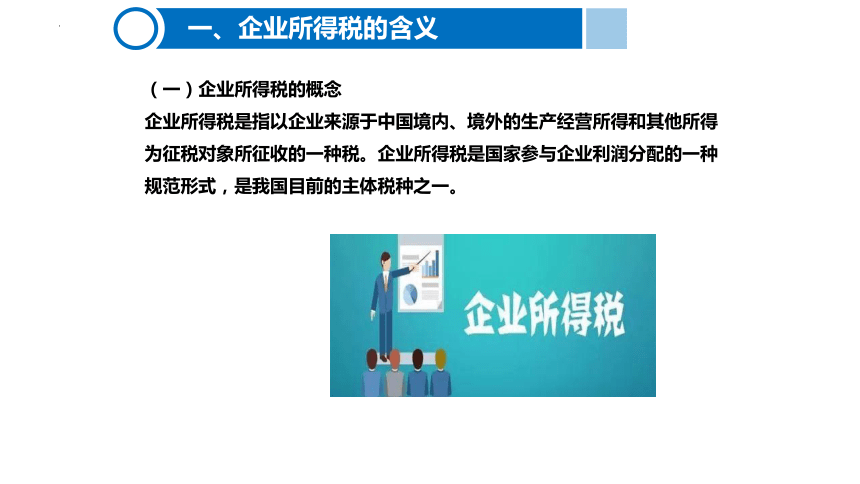 一、企业所得税的含义

（一）企业所得税的概念

企业所得税是指以企业来源于中国境内、境外的生产经营所得和其他所得为征税对象所征收的一种税。企业所得税是国家参与企业利润分配的一种规范形式，是我国目前的主体税种之一。

企业所得税